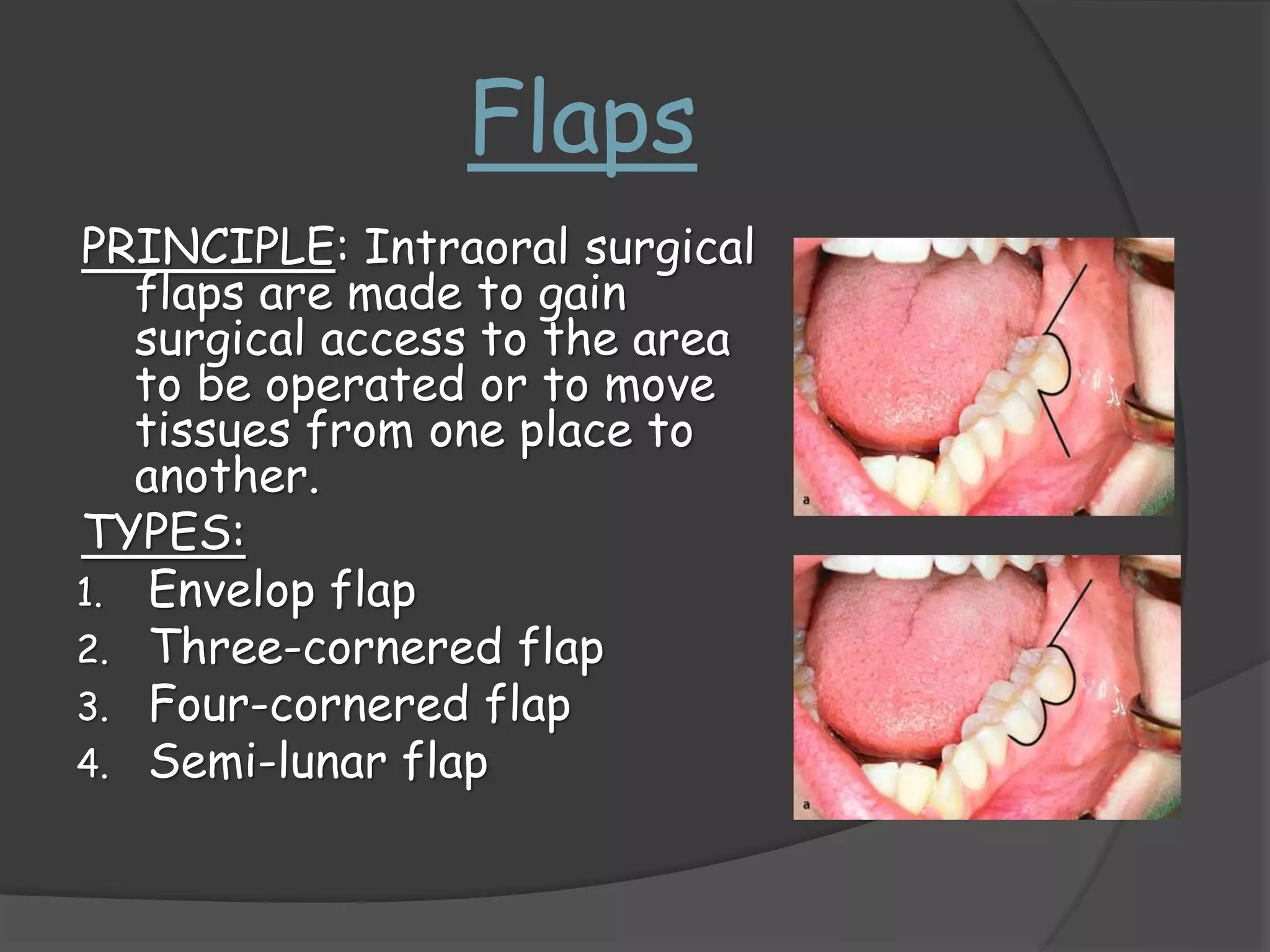 Flaps

PRINCIPLE: Intraoral surgical flaps are made to gain surgical access to the area to be operated or to move tissues from one place to another.

TYPES:

1. Envelop flap
2. Three-cornered flap
3. Four-cornered flap
4. Semi-lunar flap

a

a